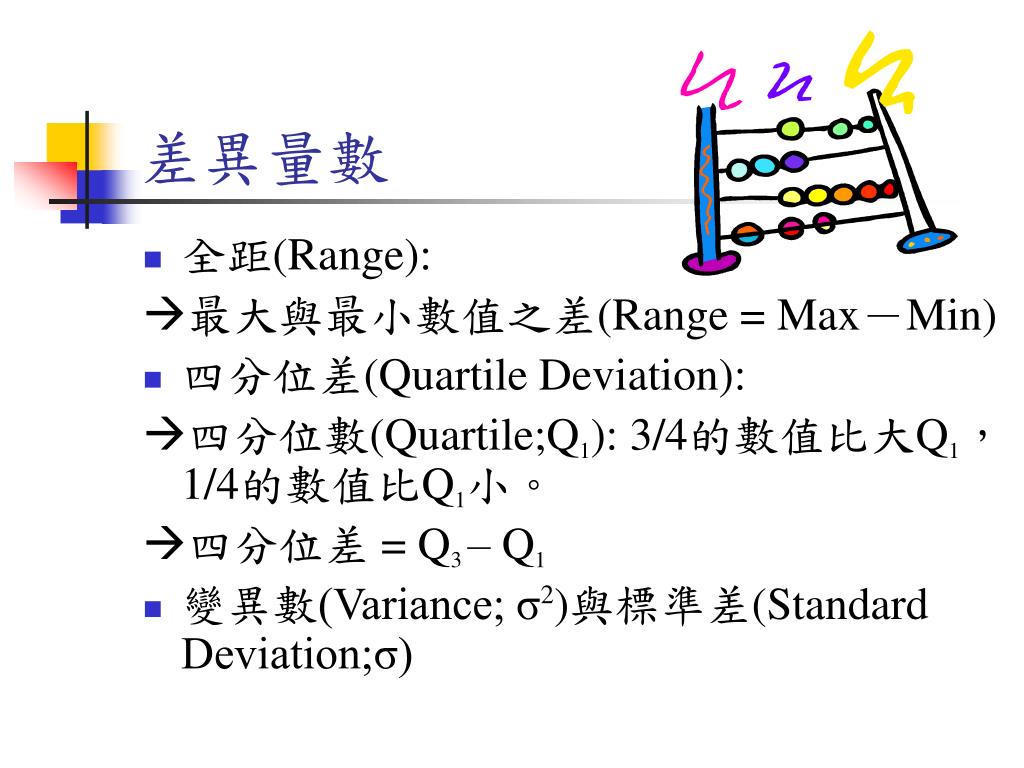 差異量數

■ 全距(Range):

→最大與最小數值之差(Range = Max－Min)

■ 四分位差(Quartile Deviation):

→四分位數(Quartile;$Q_1$): 3/4的數值比大$Q_1$，1/4的數值比$Q_1$小。

→四分位差 = $Q_3 - Q_1$

■ 變異數(Variance; $\sigma^2$)與標準差(Standard Deviation;$\sigma$)